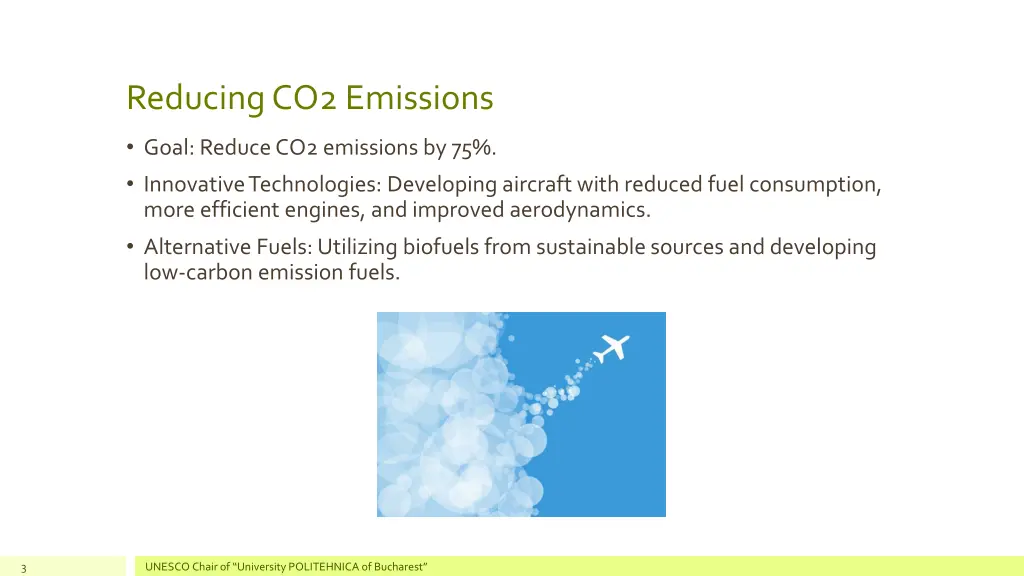 Reducing CO2 Emissions

• Goal: Reduce CO2 emissions by 75%.

• Innovative Technologies: Developing aircraft with reduced fuel consumption, more efficient engines, and improved aerodynamics.

• Alternative Fuels: Utilizing biofuels from sustainable sources and developing low-carbon emission fuels.

3

UNESCO Chair of "University POLITEHNICA of Bucharest"